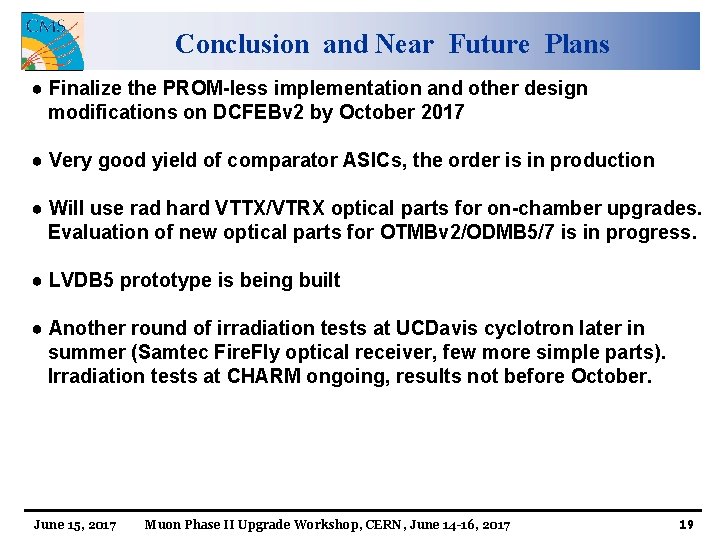 CMS

Conclusion and Near Future Plans

● Finalize the PROM-less implementation and other design modifications on DCFEBv2 by October 2017

● Very good yield of comparator ASICs, the order is in production

● Will use rad hard VTTX/VTRX optical parts for on-chamber upgrades. Evaluation of new optical parts for OTMBv2/ODMB5/7 is in progress.

● LVDB5 prototype is being built

● Another round of irradiation tests at UCDavis cyclotron later in summer (Samtec FireFly optical receiver, few more simple parts). Irradiation tests at CHARM ongoing, results not before October.

June 15, 2017 Muon Phase II Upgrade Workshop, CERN, June 14-16, 2017 19